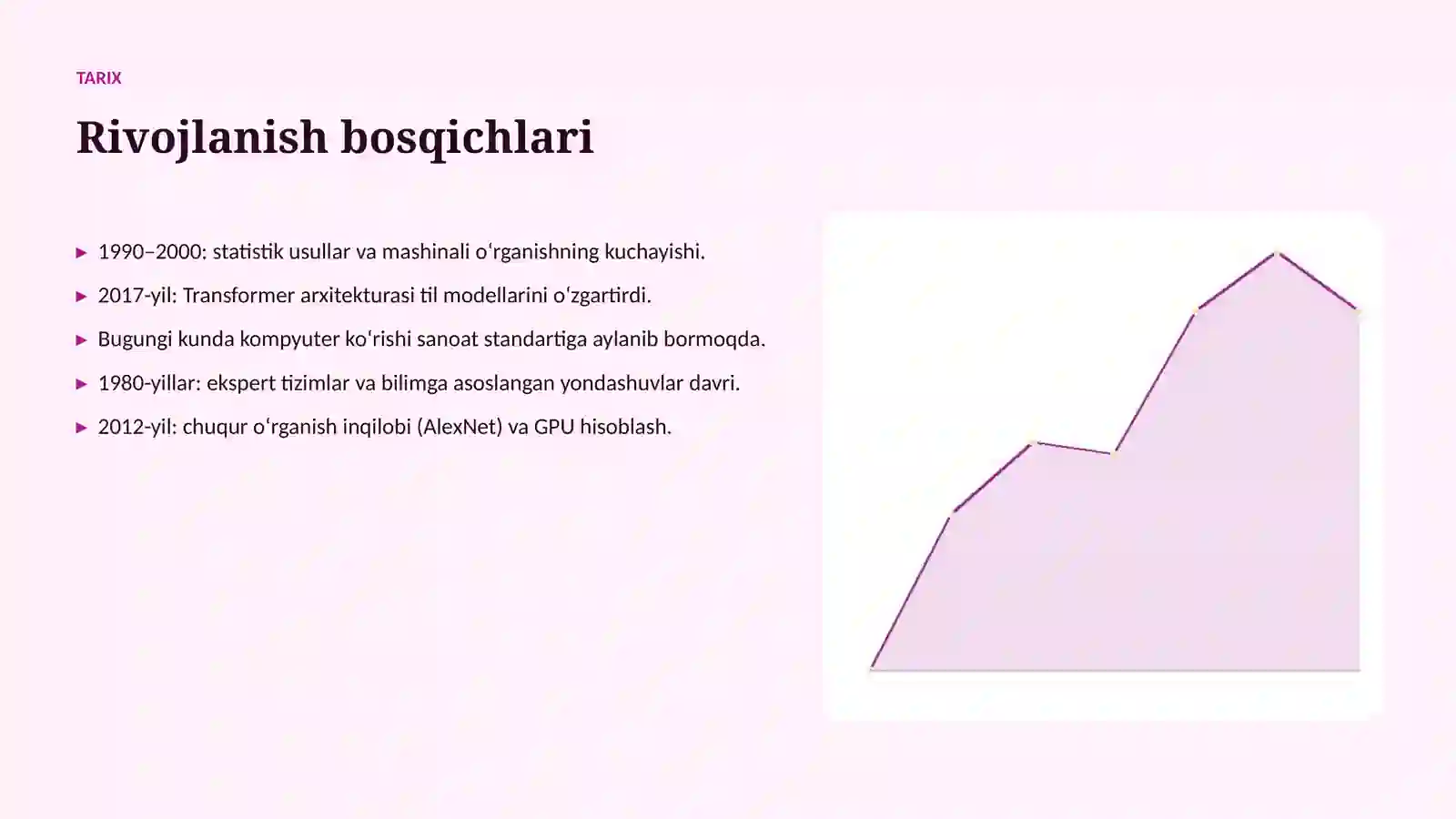 TARIX

Rivojlanish bosqichlari

▸ 1990–2000: statistik usullar va mashinali oʻrganishning kuchayishi.

▸ 2017-yil: Transformer arxitekturasi til modellarini oʻzgartirdi.

▸ Bugungi kunda kompyuter koʻrishi sanoat standartiga aylanib bormoqda.

▸ 1980-yillar: ekspert tizimlar va bilimga asoslangan yondashuvlar davri.

▸ 2012-yil: chuqur oʻrganish inqilobi (AlexNet) va GPU hisoblash.